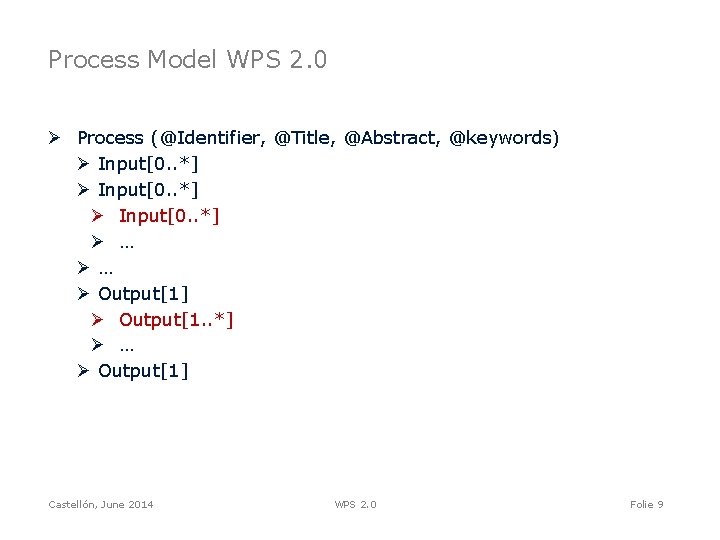 Process Model WPS 2.0

➢ Process (@Identifier, @Title, @Abstract, @keywords)
➢ Input[0..*]
➢ Input[0..*]
➢ Input[0..*]
➢ …
➢ …
➢ Output[1]
➢ Output[1..*]
➢ …
➢ Output[1]

Castellón, June 2014

WPS 2.0

Folie 9